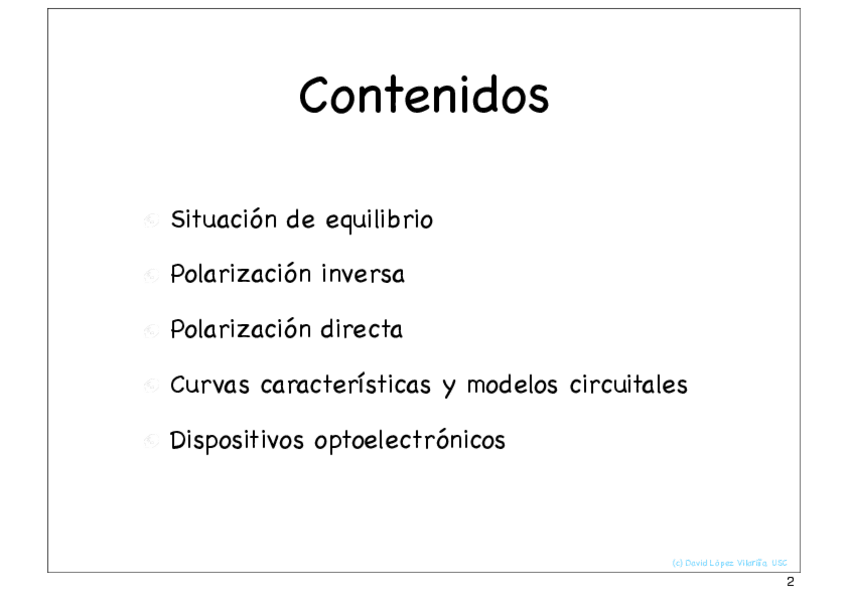 Contenidos

Situación de equilibrio

Polarización inversa

Polarización directa

Curvas características y modelos circuitales

Dispositivos optoelectrónicos

(c) David López Vilariño USC

2